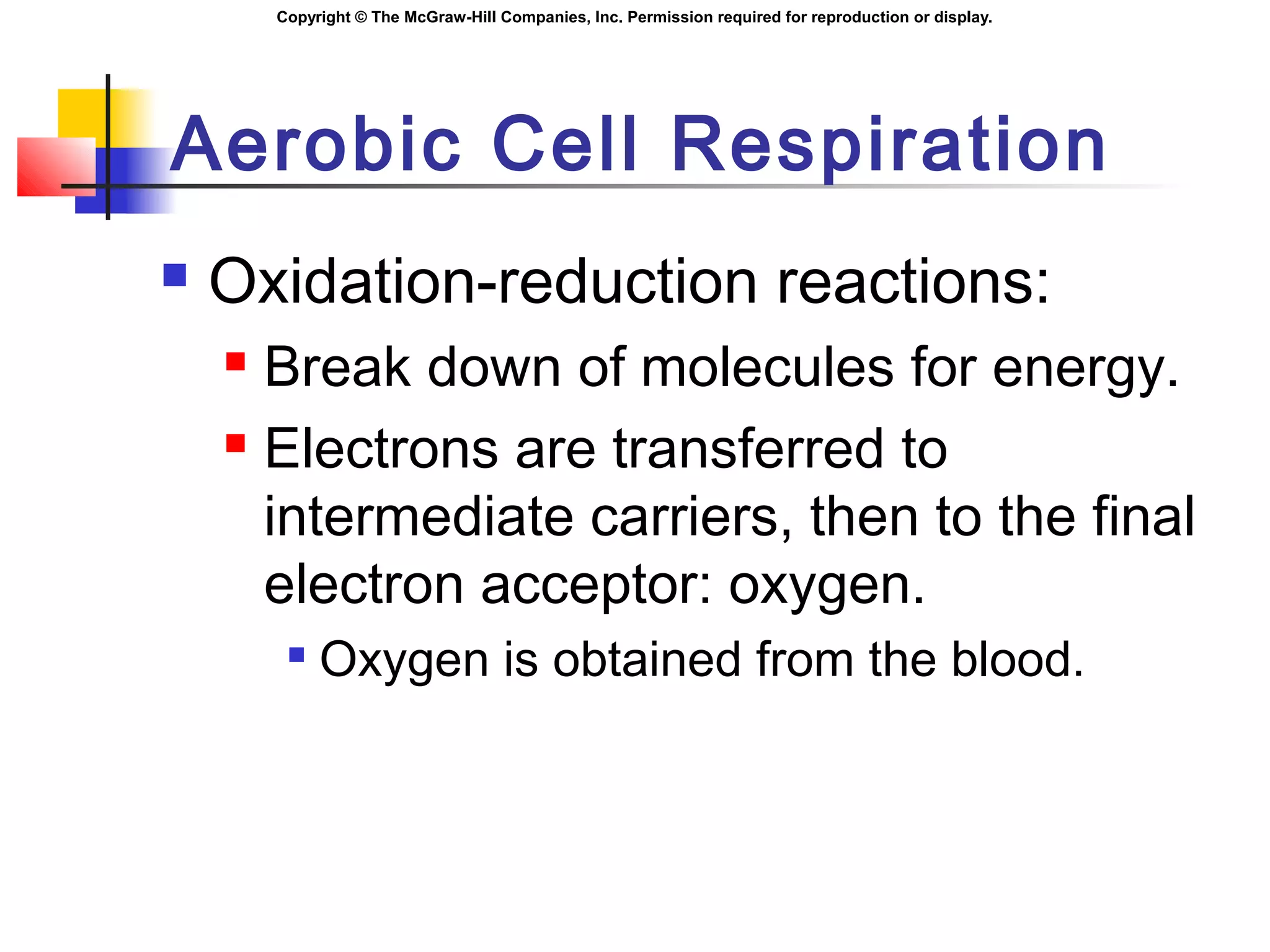 Copyright © The McGraw-Hill Companies, Inc. Permission required for reproduction or display.

Aerobic Cell Respiration

Oxidation-reduction reactions:

Break down of molecules for energy.

Electrons are transferred to intermediate carriers, then to the final electron acceptor: oxygen.

Oxygen is obtained from the blood.